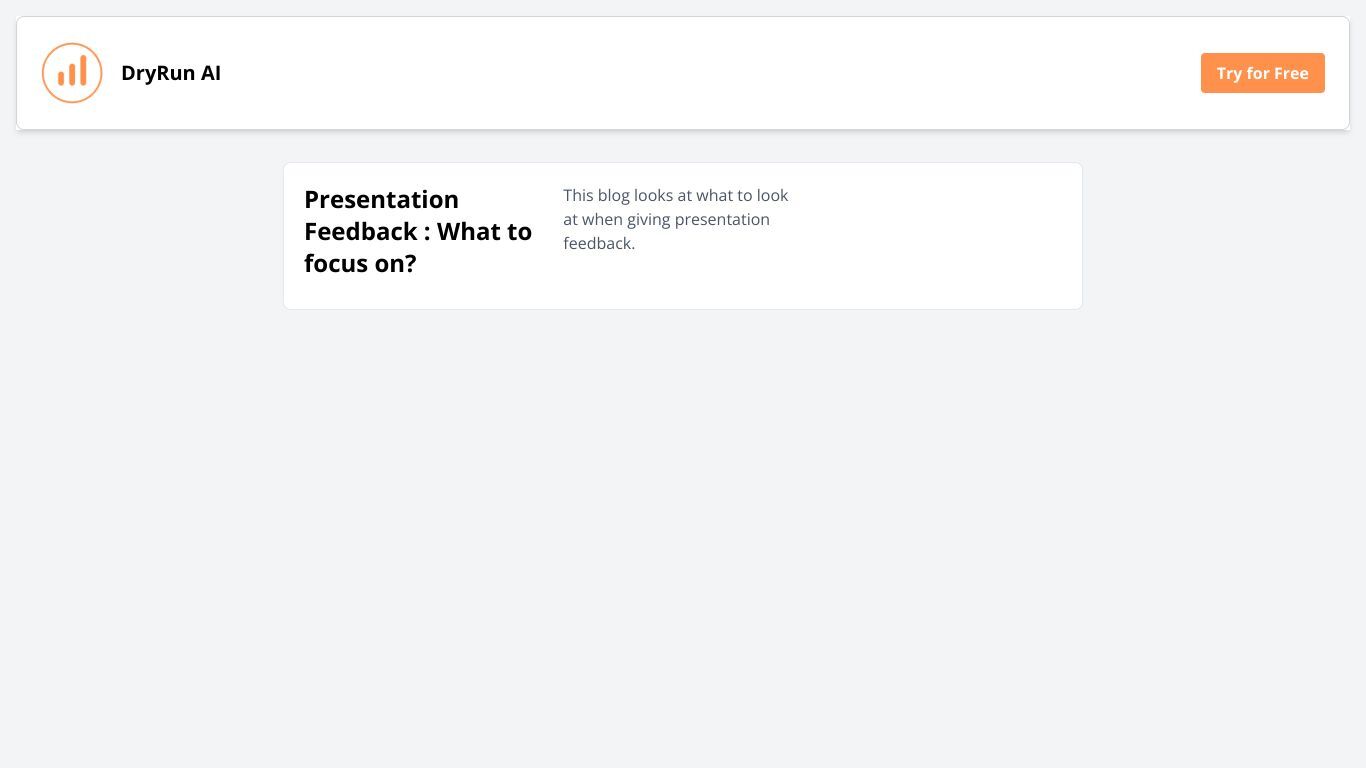 DryRun AI

Try for Free

Presentation Feedback : What to focus on?

This blog looks at what to look at when giving presentation feedback.